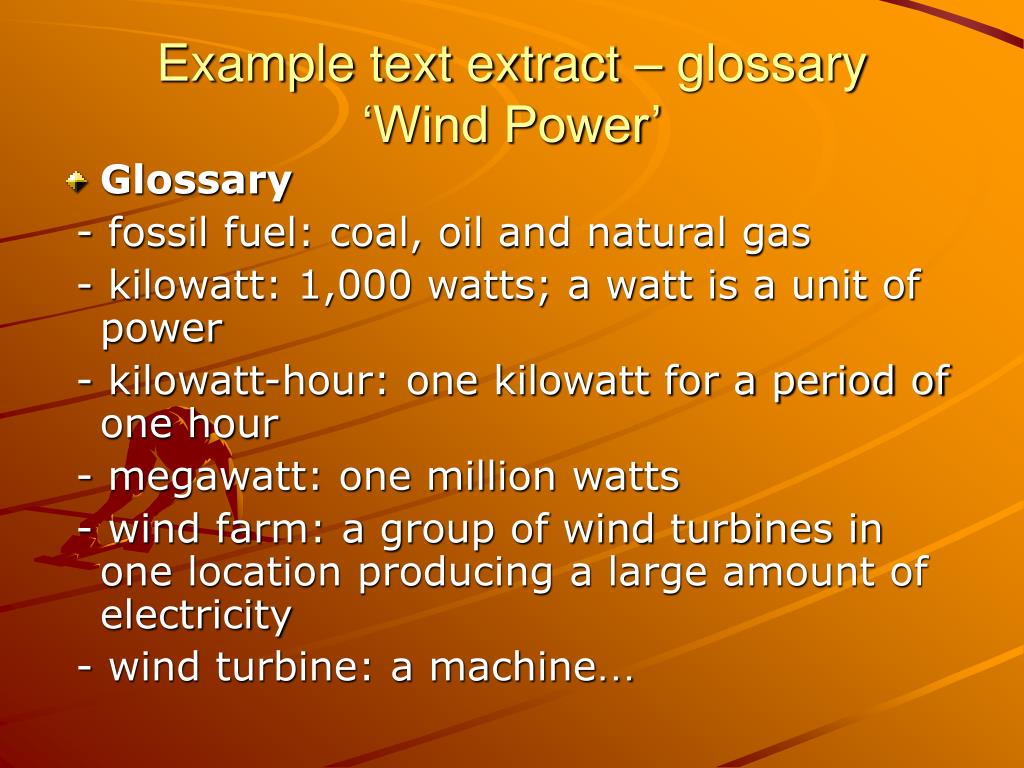 Example text extract – glossary
‘Wind Power’

Glossary

- fossil fuel: coal, oil and natural gas

- kilowatt: 1,000 watts; a watt is a unit of power

- kilowatt-hour: one kilowatt for a period of one hour

- megawatt: one million watts

- wind farm: a group of wind turbines in one location producing a large amount of electricity

- wind turbine: a machine…